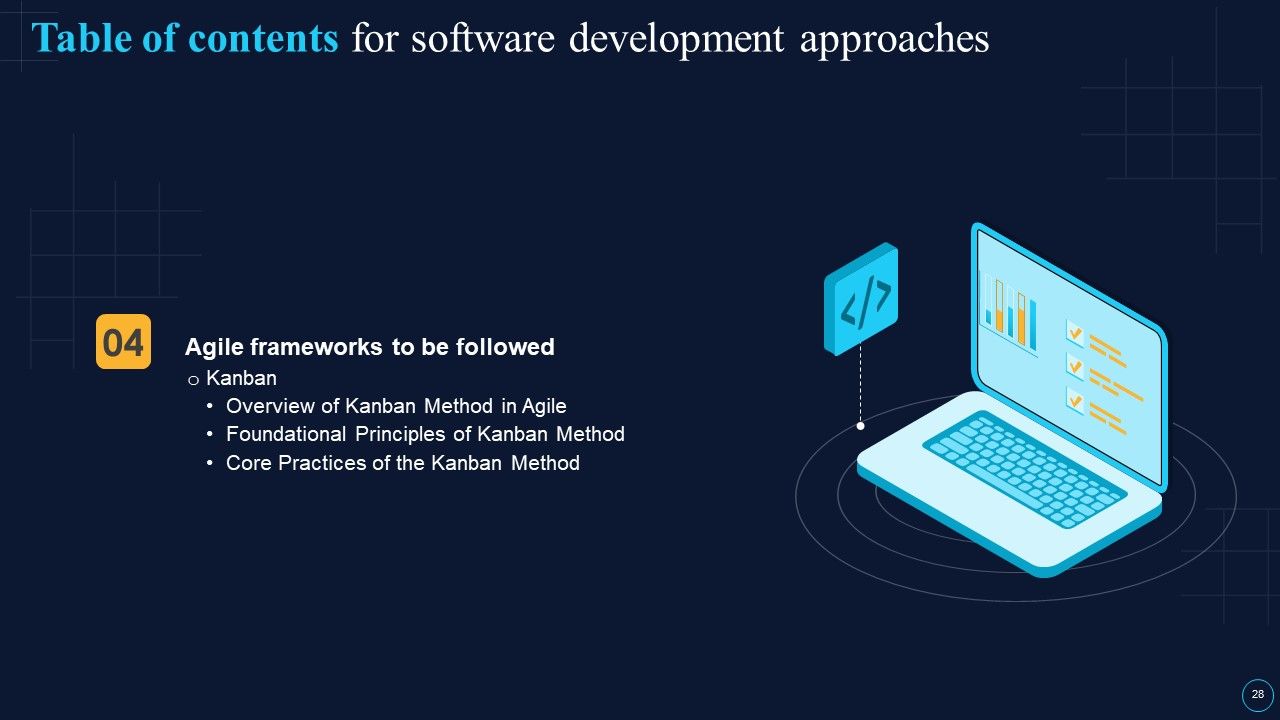 Table of contents for software development approaches

04

Agile frameworks to be followed

o Kanban

• Overview of Kanban Method in Agile

• Foundational Principles of Kanban Method

• Core Practices of the Kanban Method

</>

28